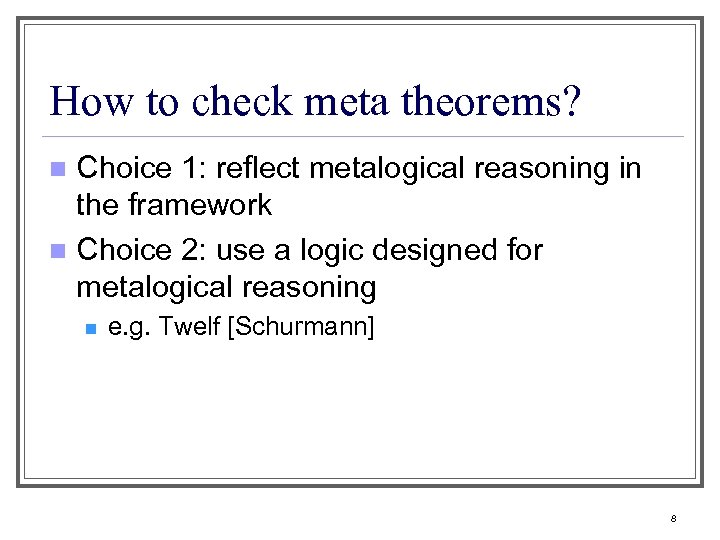 How to check meta theorems?

Choice 1: reflect metalogical reasoning in the framework

Choice 2: use a logic designed for metalogical reasoning

e.g. Twelf [Schurmann]

8